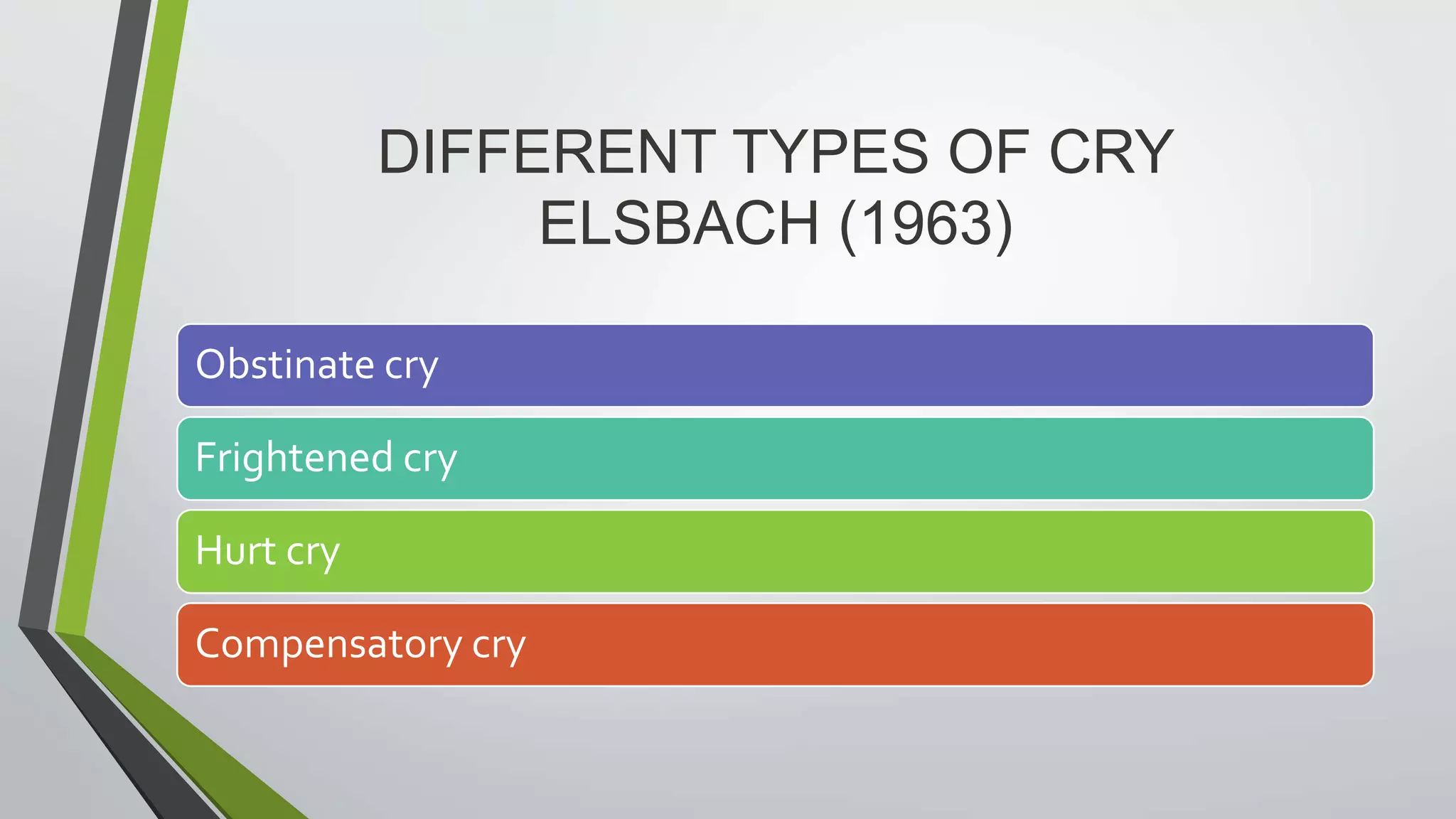 DIFFERENT TYPES OF CRY
ELSBACH (1963)

Obstinate cry

Frightened cry

Hurt cry

Compensatory cry